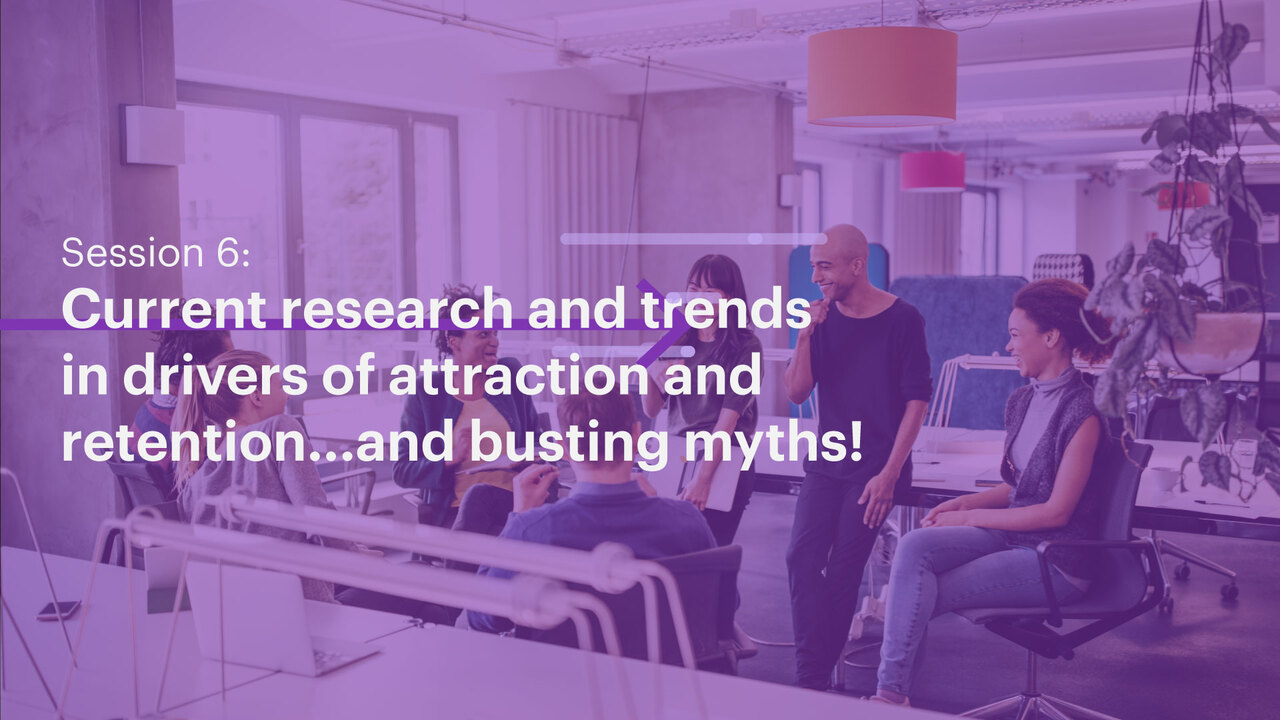 Session 6:
Current research and trends in drivers of attraction and retention...and busting myths!